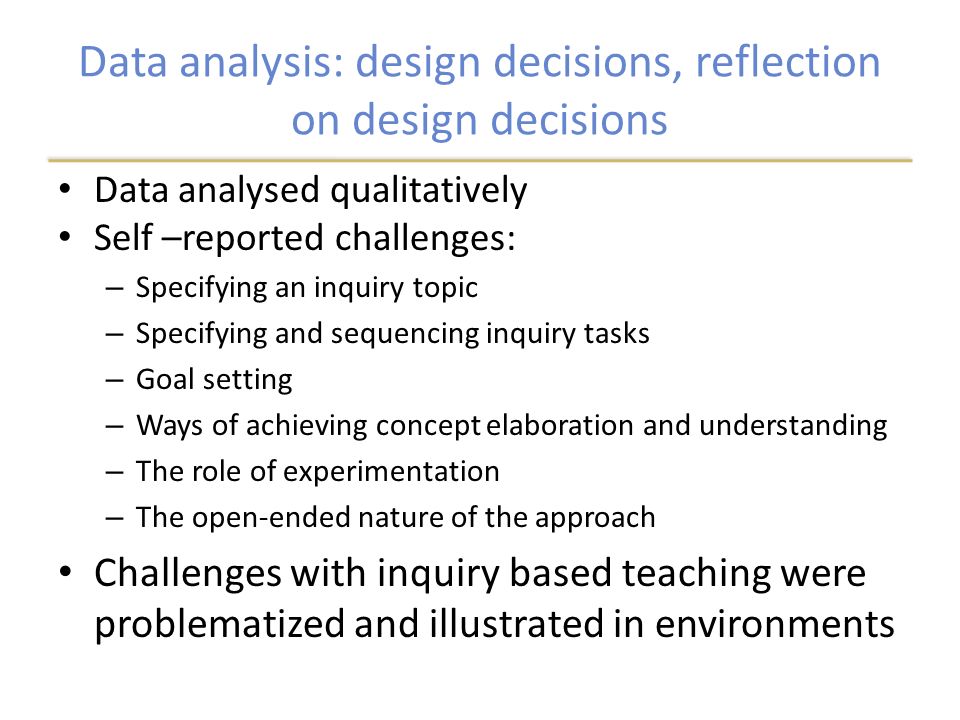 Data analysis: design decisions, reflection on design decisions

• Data analysed qualitatively
• Self –reported challenges:
– Specifying an inquiry topic
– Specifying and sequencing inquiry tasks
– Goal setting
– Ways of achieving concept elaboration and understanding
– The role of experimentation
– The open-ended nature of the approach
• Challenges with inquiry based teaching were problematized and illustrated in environments